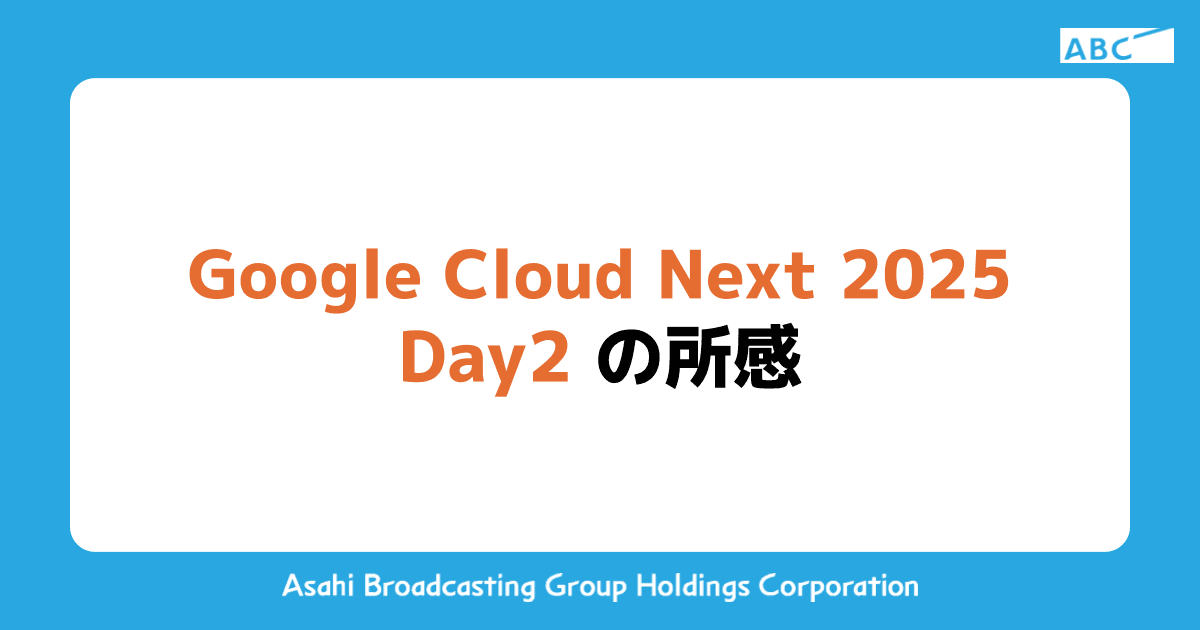 ABC

Google Cloud Next 2025 Day2 の所感

Asahi Broadcasting Group Holdings Corporation